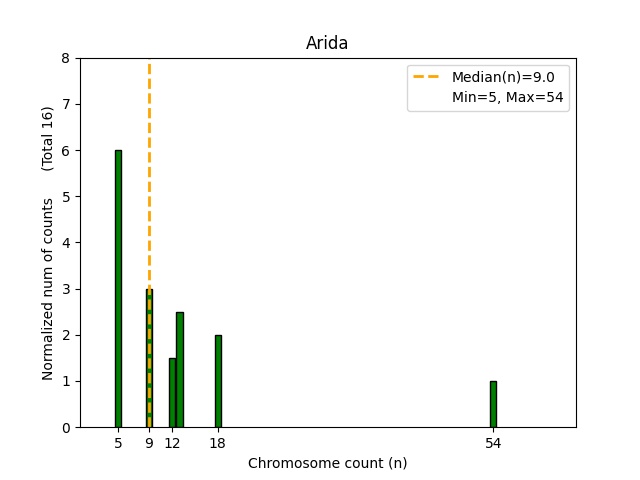 Arida

Median(n)=9.0
Min=5, Max=54

Normalized num of counts (Total 16)

8
7
6
5
4
3
2
1
0

5 9 12 18 54

Chromosome count (n)